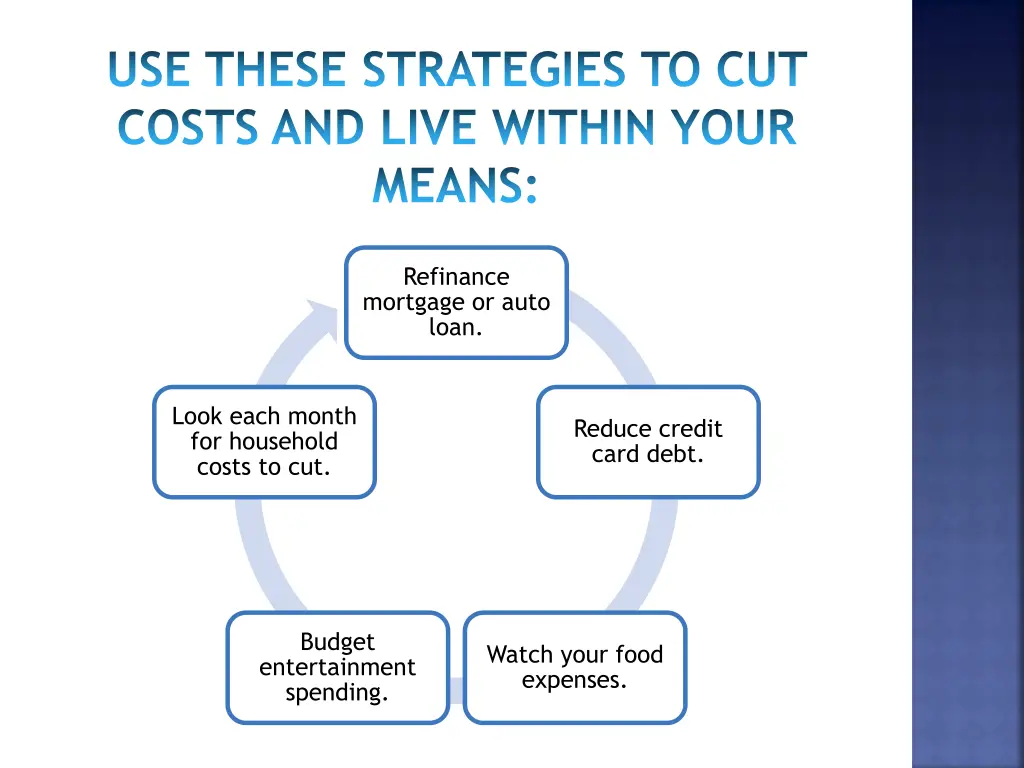 USE THESE STRATEGIES TO CUT COSTS AND LIVE WITHIN YOUR MEANS:

Refinance mortgage or auto loan.

Reduce credit card debt.

Watch your food expenses.

Budget entertainment spending.

Look each month for household costs to cut.